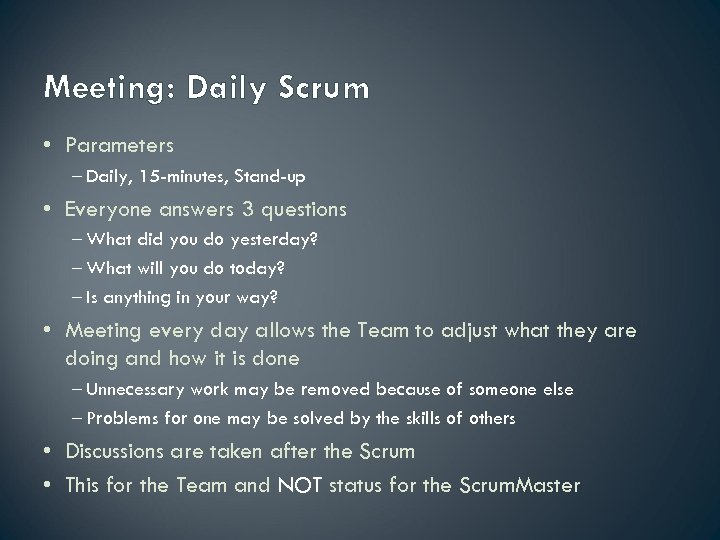 Meeting: Daily Scrum

• Parameters
– Daily, 15-minutes, Stand-up
• Everyone answers 3 questions
– What did you do yesterday?
– What will you do today?
– Is anything in your way?
• Meeting every day allows the Team to adjust what they are doing and how it is done
– Unnecessary work may be removed because of someone else
– Problems for one may be solved by the skills of others
• Discussions are taken after the Scrum
• This for the Team and NOT status for the ScrumMaster